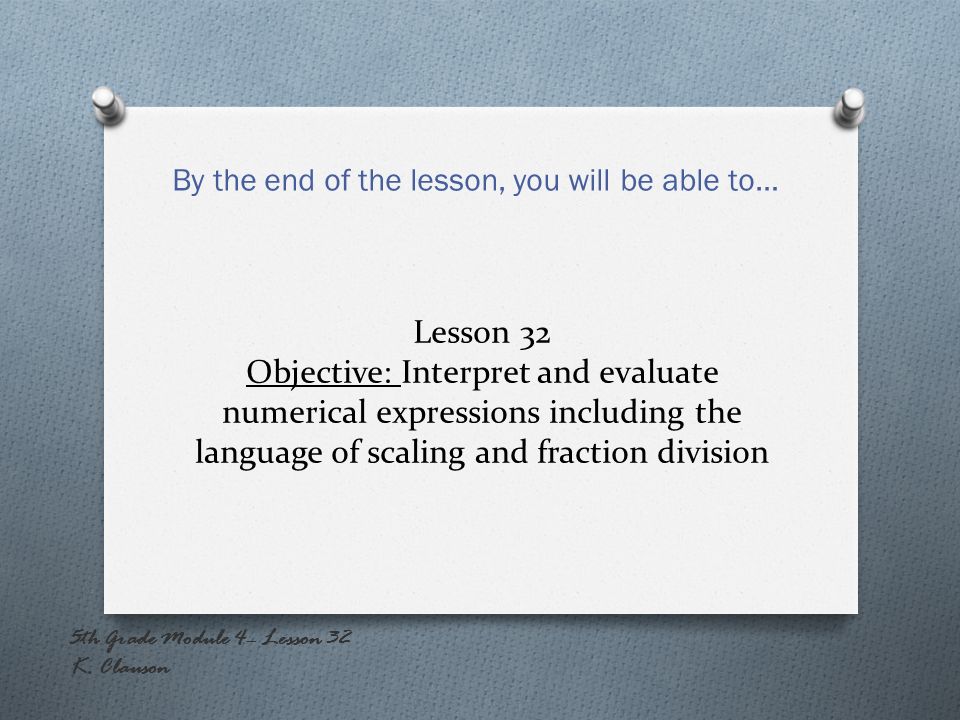 By the end of the lesson, you will be able to…

Lesson 32
Objective: Interpret and evaluate numerical expressions including the language of scaling and fraction division

5th Grade Module 4– Lesson 32
K. Clauson